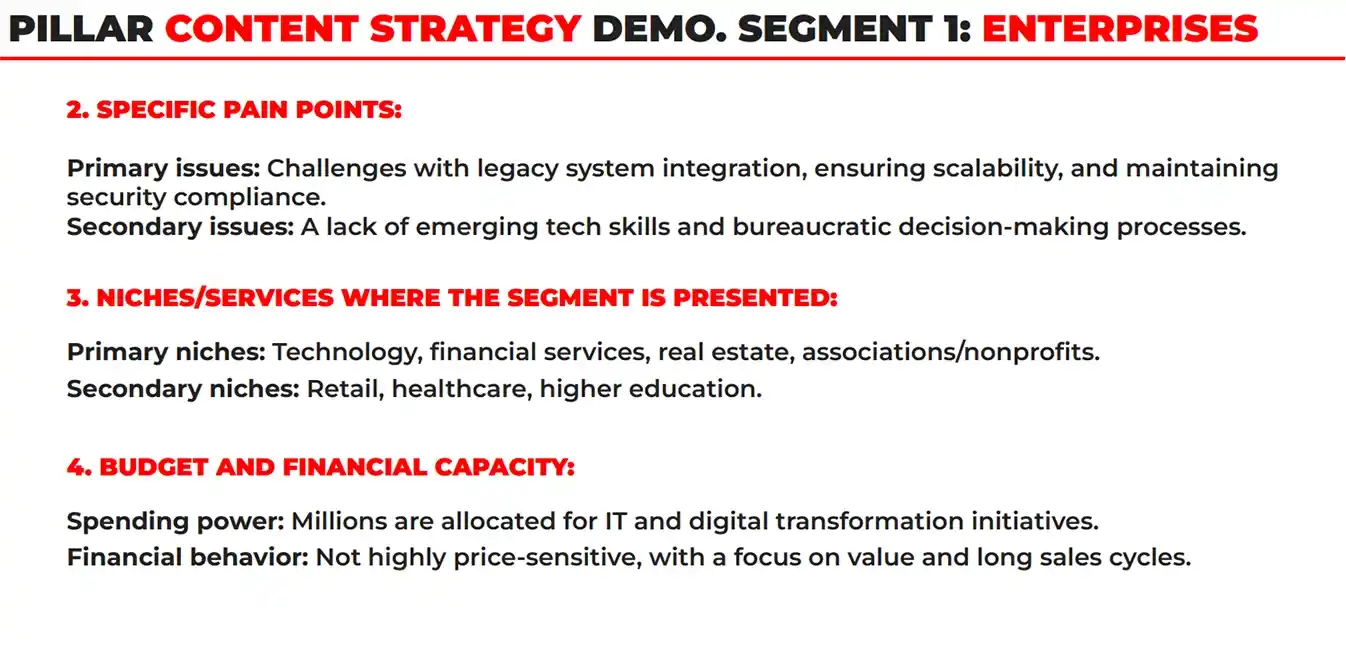 PILLAR CONTENT STRATEGY DEMO. SEGMENT 1: ENTERPRISES

2. SPECIFIC PAIN POINTS:

Primary issues: Challenges with legacy system integration, ensuring scalability, and maintaining security compliance.
Secondary issues: A lack of emerging tech skills and bureaucratic decision-making processes.

3. NICHES/SERVICES WHERE THE SEGMENT IS PRESENTED:

Primary niches: Technology, financial services, real estate, associations/nonprofits.
Secondary niches: Retail, healthcare, higher education.

4. BUDGET AND FINANCIAL CAPACITY:

Spending power: Millions are allocated for IT and digital transformation initiatives.
Financial behavior: Not highly price-sensitive, with a focus on value and long sales cycles.